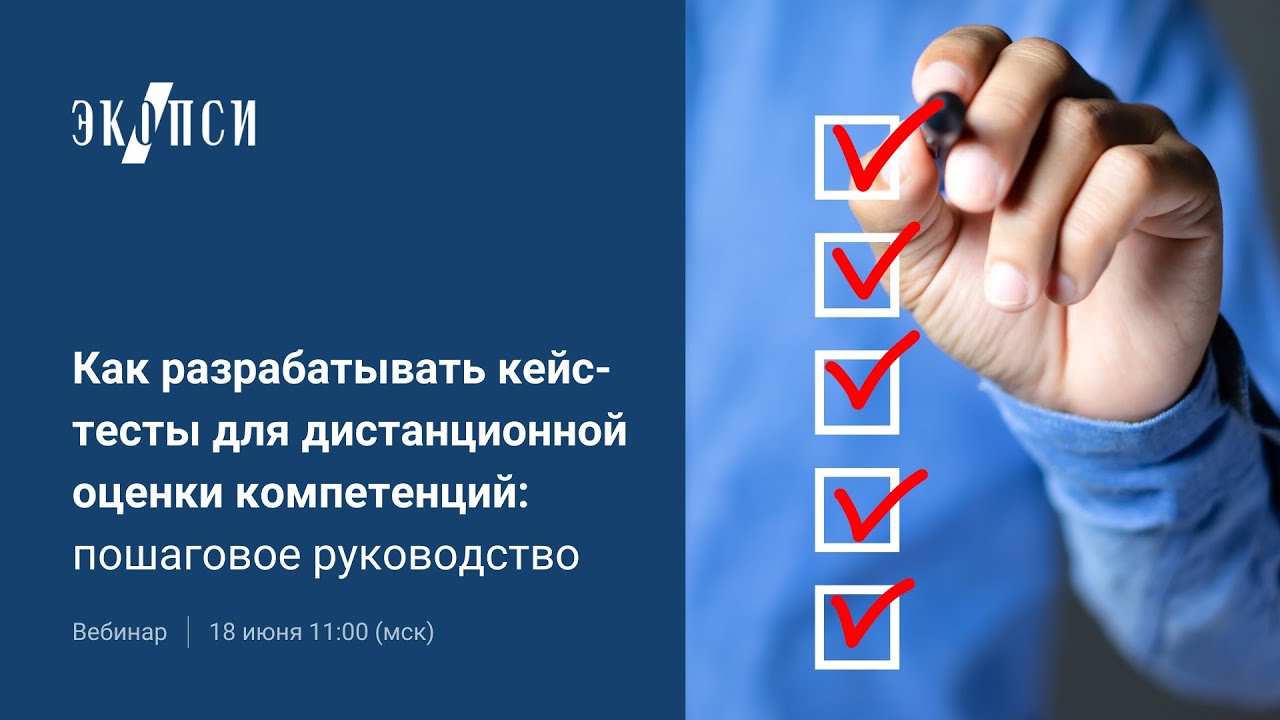 ЭКОПСИ

Как разрабатывать кейс-тесты для дистанционной оценки компетенций: пошаговое руководство

Вебинар | 18 июня 11:00 (мск)